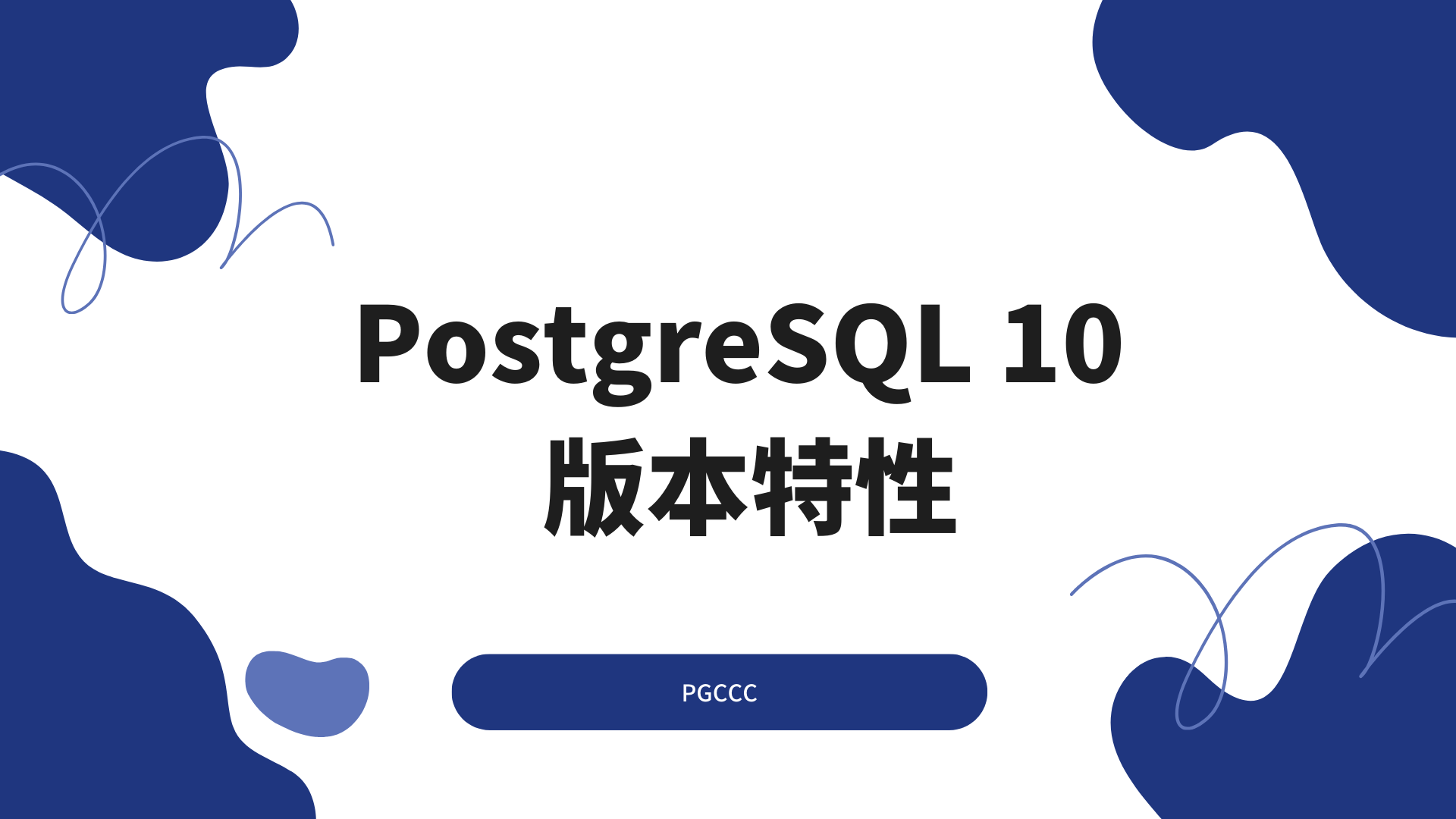 PostgreSQL 10
版本特性

PGCCC